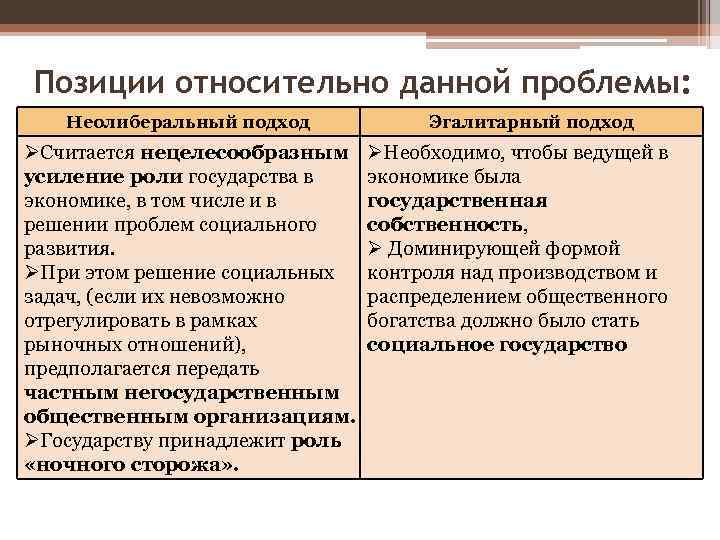 Позиции относительно данной проблемы:

| Неолиберальный подход | Эгалитарный подход |
|---|---|
| ➢Считается нецелесообразным усиление роли государства в экономике, в том числе и в решении проблем социального развития. ➢При этом решение социальных задач, (если их невозможно отрегулировать в рамках рыночных отношений), предполагается передать частным негосударственным общественным организациям. ➢Государству принадлежит роль «ночного сторожа». | ➢Необходимо, чтобы ведущей в экономике была государственная собственность, ➢ Доминирующей формой контроля над производством и распределением общественного богатства должно было стать социальное государство |